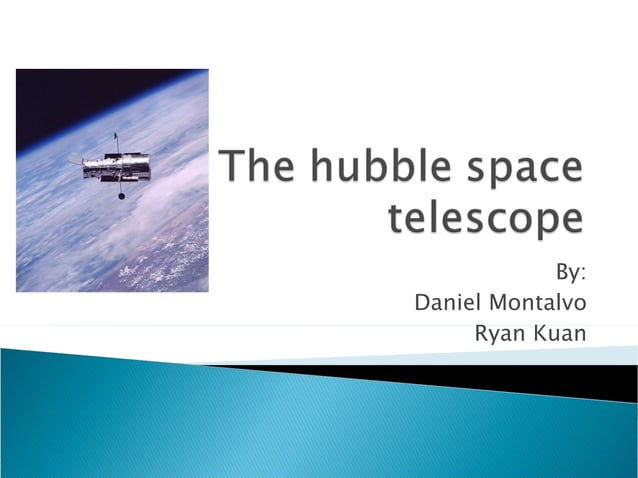 The hubble space telescope

By:
Daniel Montalvo
Ryan Kuan